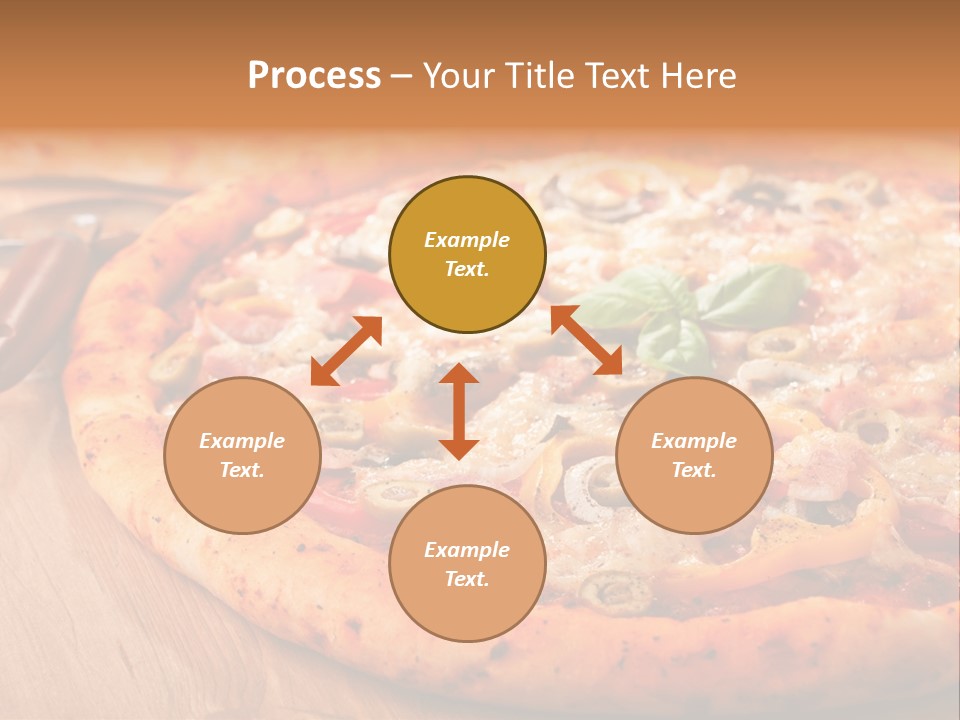 Process – Your Title Text Here

Example Text.

Example Text.

Example Text.

Example Text.